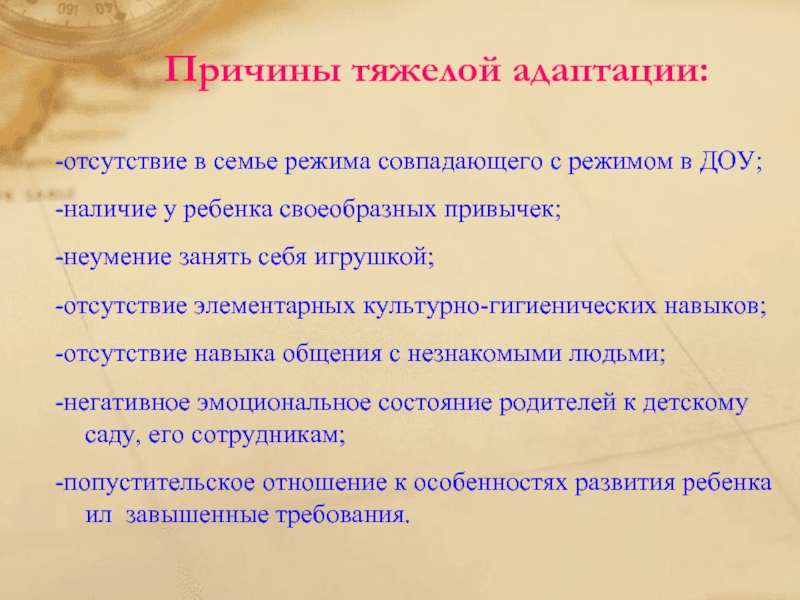 Причины тяжелой адаптации:

-отсутствие в семье режима совпадающего с режимом в ДОУ;

-наличие у ребенка своеобразных привычек;

-неумение занять себя игрушкой;

-отсутствие элементарных культурно-гигиенических навыков;

-отсутствие навыка общения с незнакомыми людьми;

-негативное эмоциональное состояние родителей к детскому саду, его сотрудникам;

-попустительское отношение к особенностях развития ребенка ил завышенные требования.